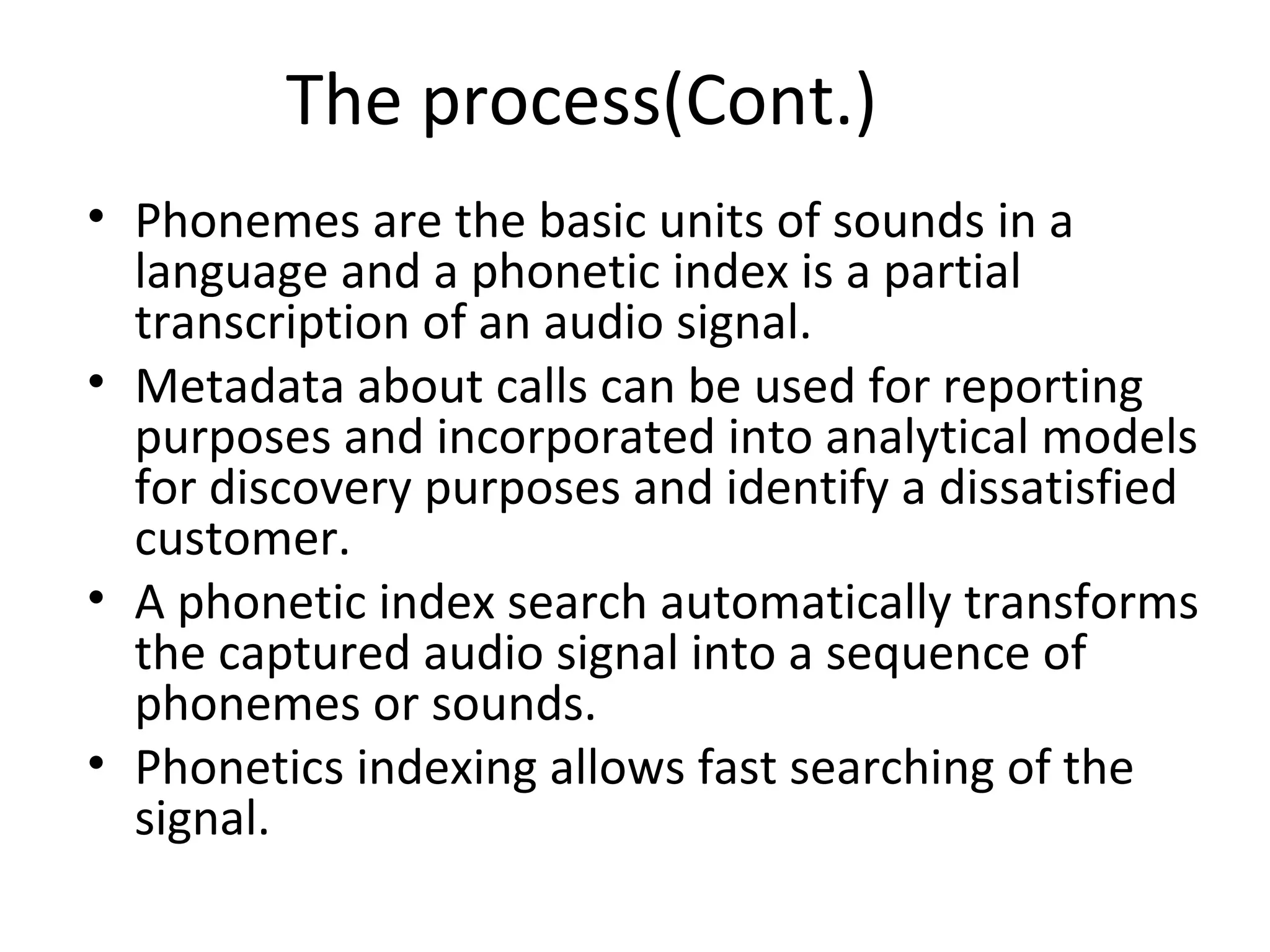 The process(Cont.)

• Phonemes are the basic units of sounds in a language and a phonetic index is a partial transcription of an audio signal.
• Metadata about calls can be used for reporting purposes and incorporated into analytical models for discovery purposes and identify a dissatisfied customer.
• A phonetic index search automatically transforms the captured audio signal into a sequence of phonemes or sounds.
• Phonetics indexing allows fast searching of the signal.